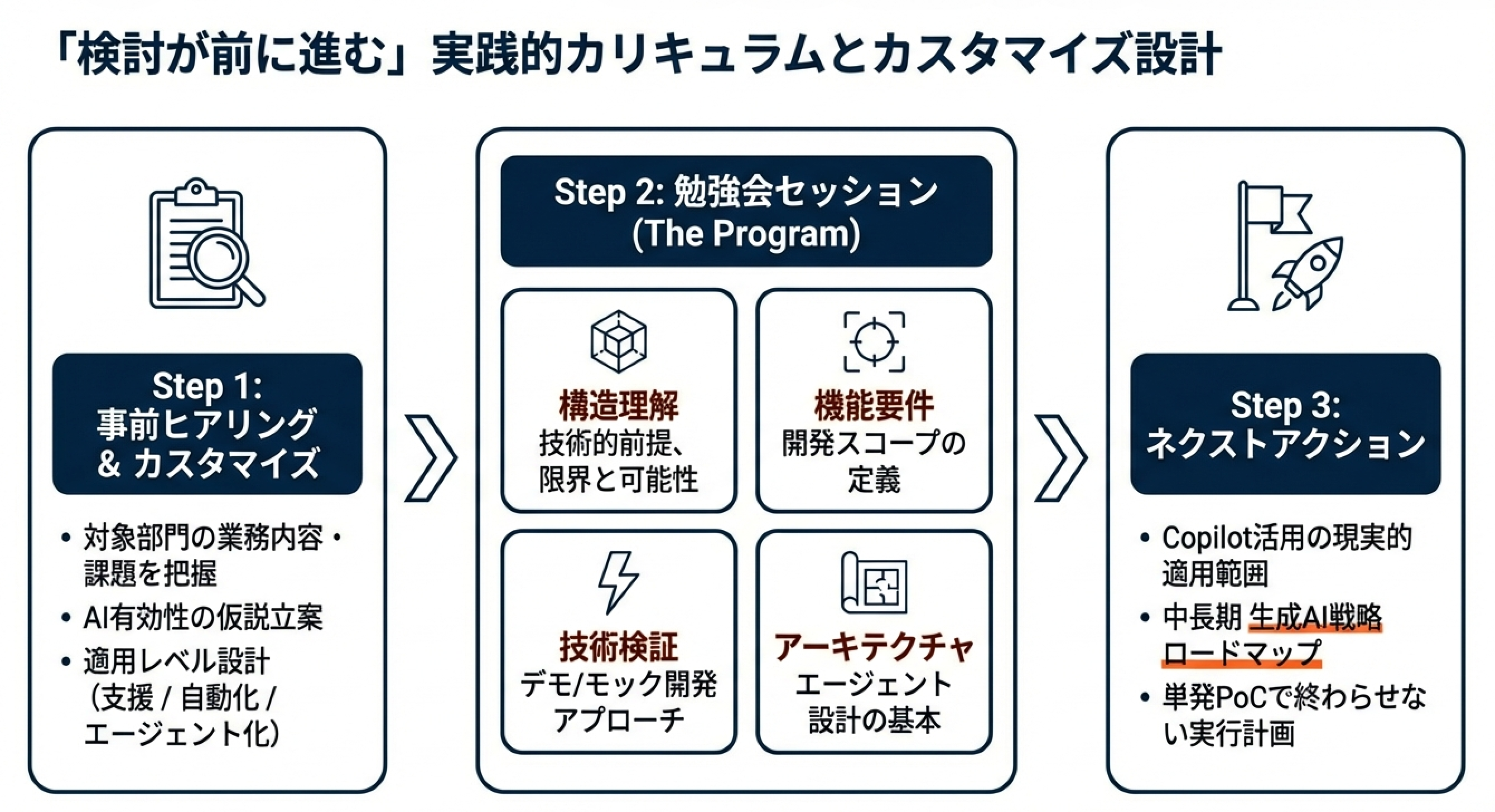 「検討が前に進む」実践的カリキュラムとカスタマイズ設計

Step 1:
事前ヒアリング
& カスタマイズ

• 対象部門の業務内容・課題を把握
• AI有効性の仮説立案
• 適用レベル設計（支援 / 自動化 / エージェント化）

Step 2: 勉強会セッション
(The Program)

構造理解
技術的前提、限界と可能性

機能要件
開発スコープの定義

技術検証
デモ/モック開発アプローチ

アーキテクチャ
エージェント設計の基本

Step 3:
ネクストアクション

• Copilot活用の現実的適用範囲
• 中長期 生成AI戦略ロードマップ
• 単発PoCで終わらせない実行計画